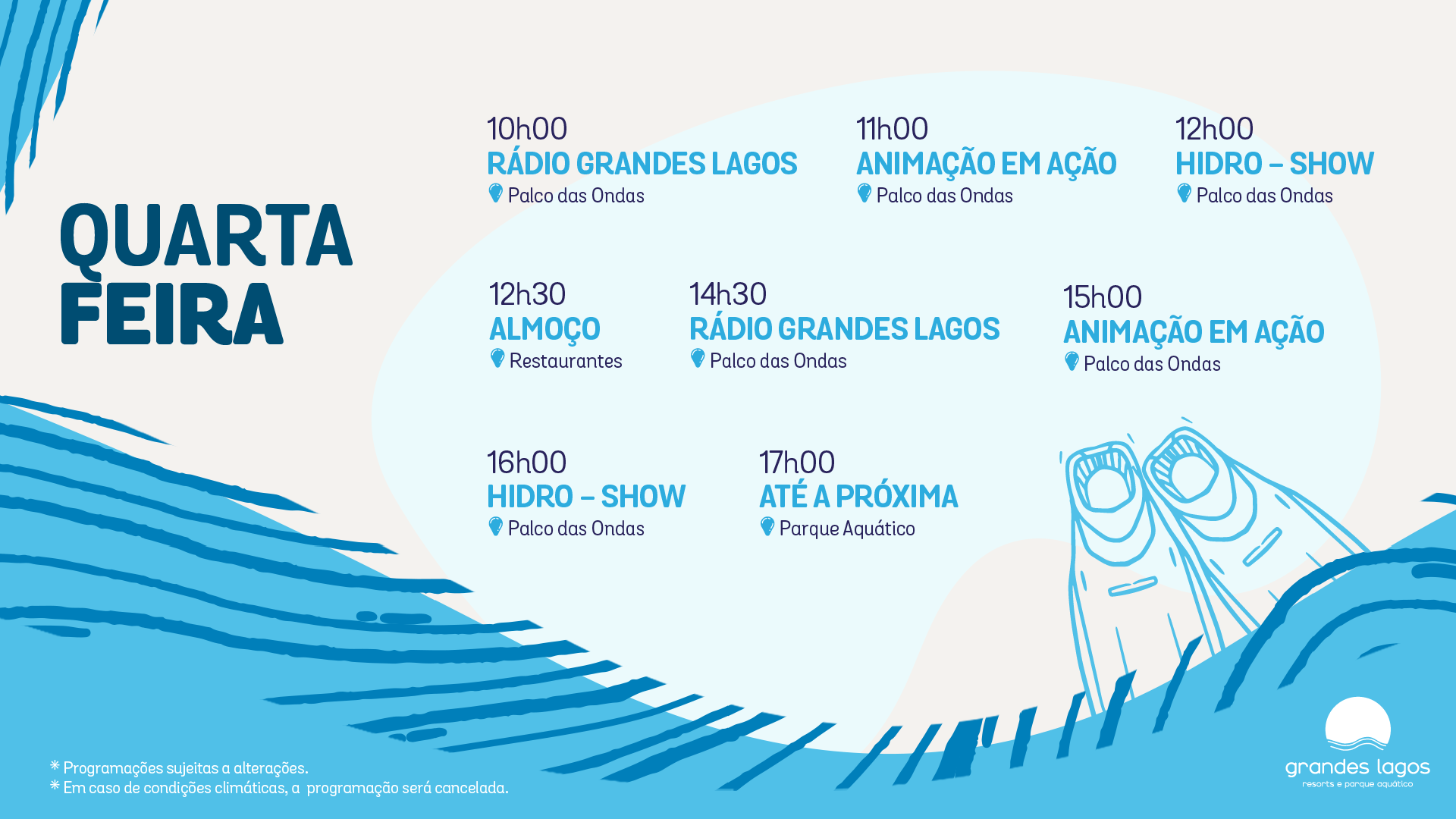 QUARTA FEIRA

10h00
RÁDIO GRANDES LAGOS
Palco das Ondas

11h00
ANIMAÇÃO EM AÇÃO
Palco das Ondas

12h00
HIDRO – SHOW
Palco das Ondas

12h30
ALMOÇO
Restaurantes

14h30
RÁDIO GRANDES LAGOS
Palco das Ondas

15h00
ANIMAÇÃO EM AÇÃO
Palco das Ondas

16h00
HIDRO – SHOW
Palco das Ondas

17h00
ATÉ A PRÓXIMA
Parque Aquático

* Programações sujeitas a alterações.
* Em caso de condições climáticas, a programação será cancelada.

grandes lagos
resorts e parque aquático